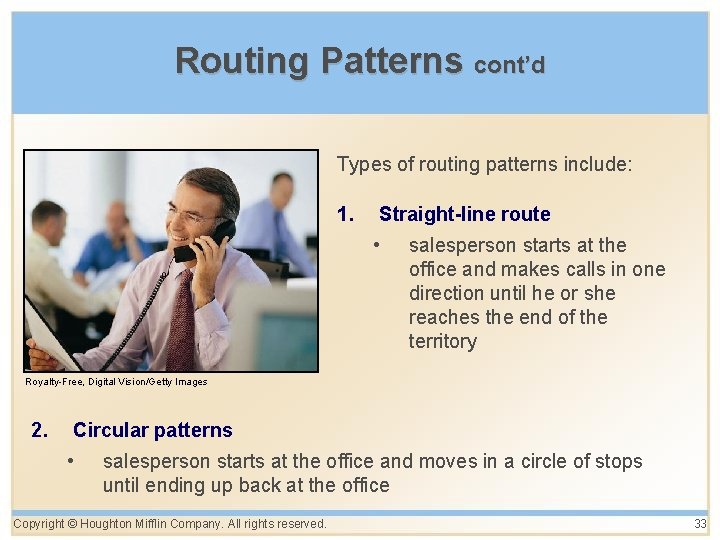 Routing Patterns cont'd

Types of routing patterns include:

1. Straight-line route

• salesperson starts at the office and makes calls in one direction until he or she reaches the end of the territory

Royalty-Free, Digital Vision/Getty Images

2. Circular patterns

• salesperson starts at the office and moves in a circle of stops until ending up back at the office

Copyright © Houghton Mifflin Company. All rights reserved.

33